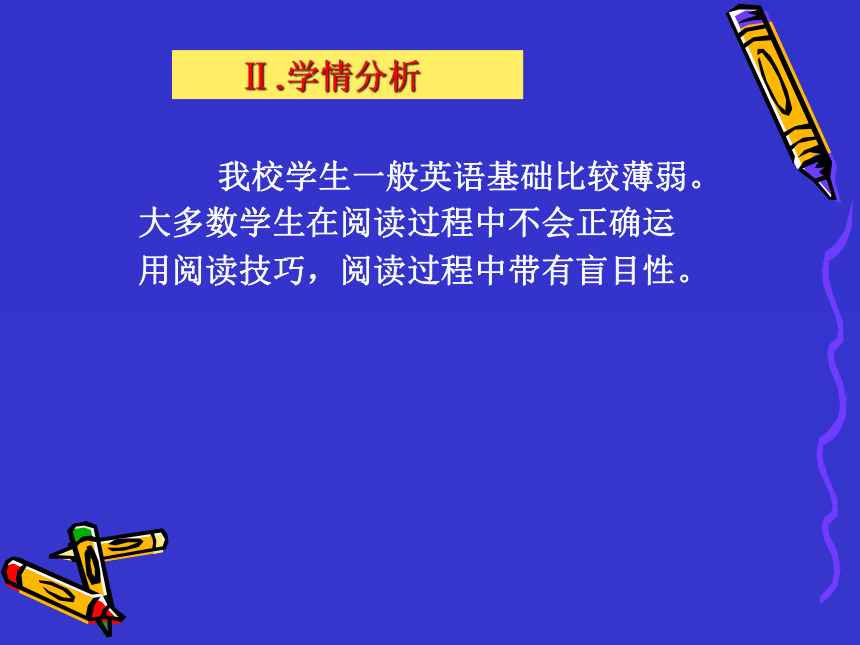 Ⅱ.学情分析

我校学生一般英语基础比较薄弱。大多数学生在阅读过程中不会正确运用阅读技巧，阅读过程中带有盲目性。